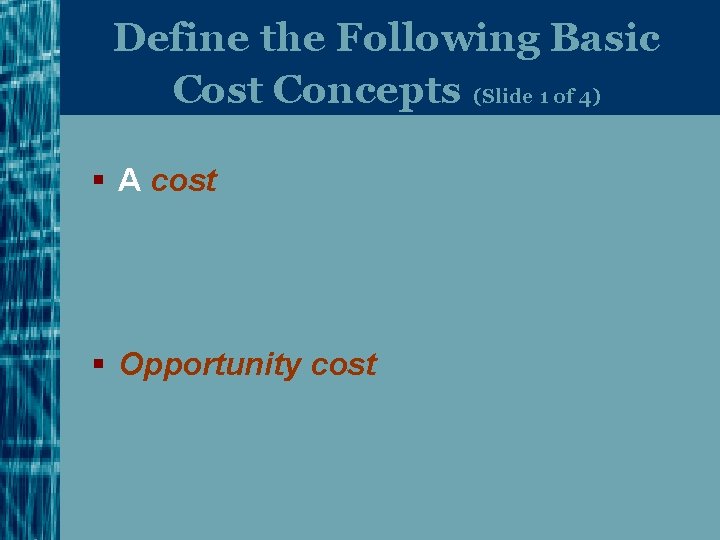 Define the Following Basic Cost Concepts (Slide 1 of 4)

▪ A cost

▪ Opportunity cost